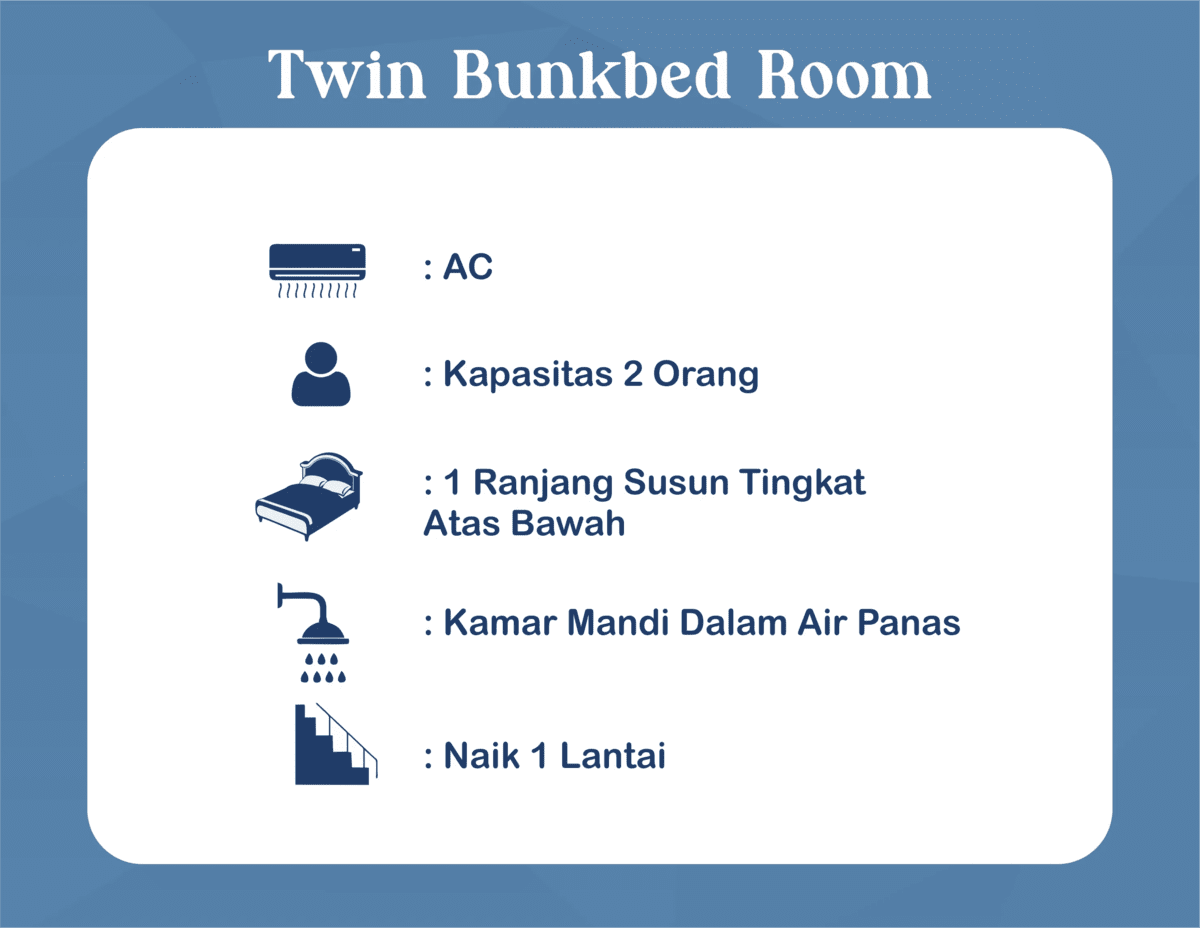 Twin Bunkbed Room

: AC

: Kapasitas 2 Orang

: 1 Ranjang Susun Tingkat Atas Bawah

: Kamar Mandi Dalam Air Panas

: Naik 1 Lantai